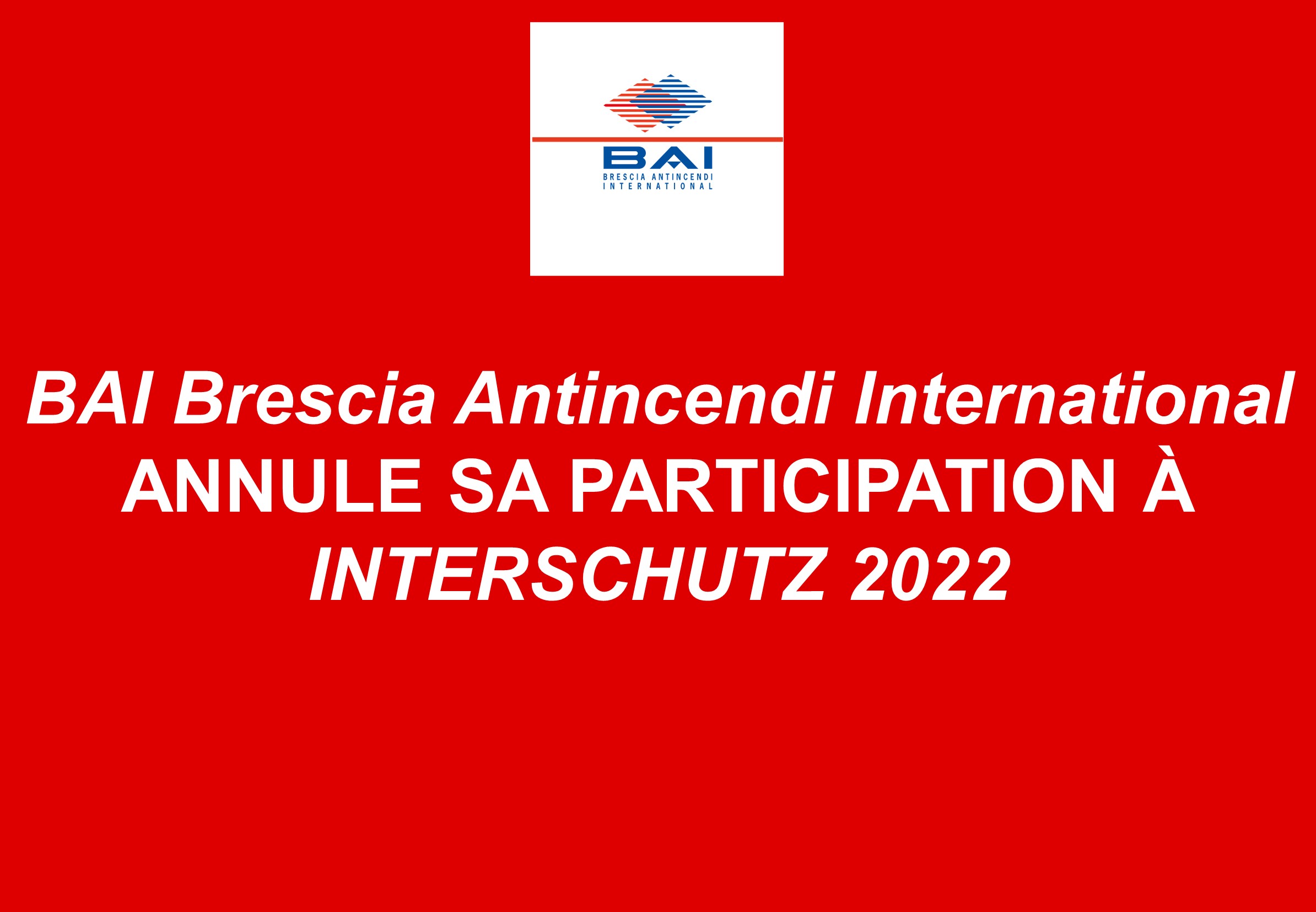 BAI
BRESCIA ANTINCENDI INTERNATIONAL

BAI Brescia Antincendi International ANNULE SA PARTICIPATION À INTERSCHUTZ 2022